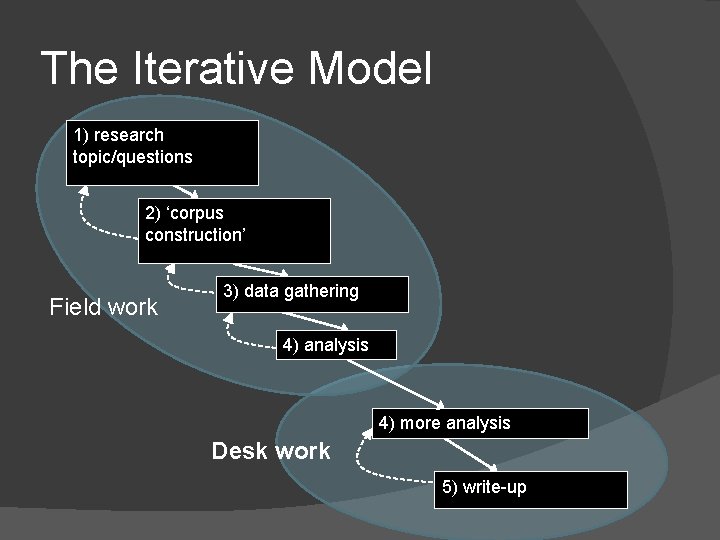 The Iterative Model

1) research topic/questions

2) ‘corpus construction’

3) data gathering

Field work

4) analysis

4) more analysis

Desk work

5) write-up